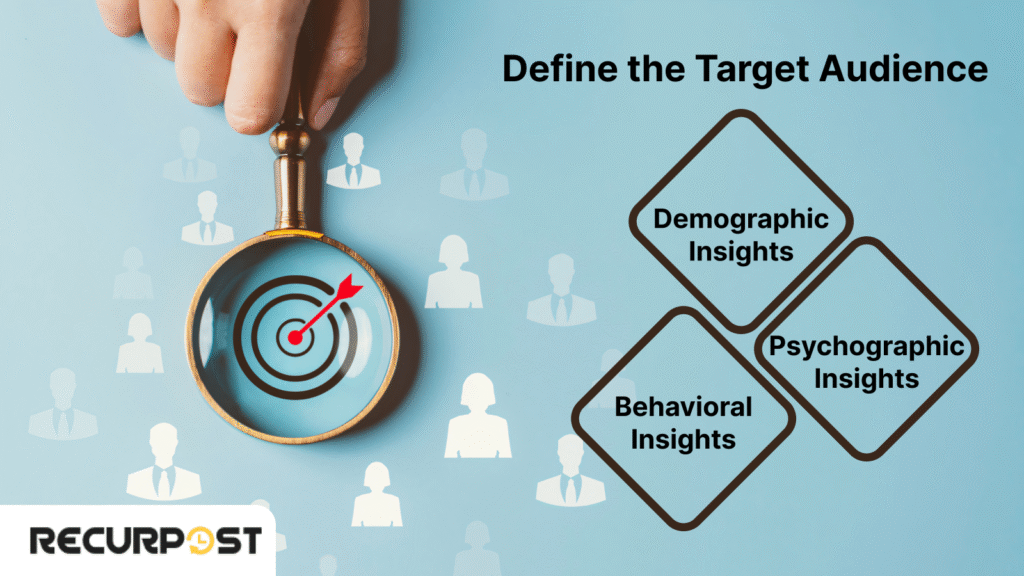 Define the Target Audience

Demographic Insights

Psychographic Insights

Behavioral Insights

RECURPOST